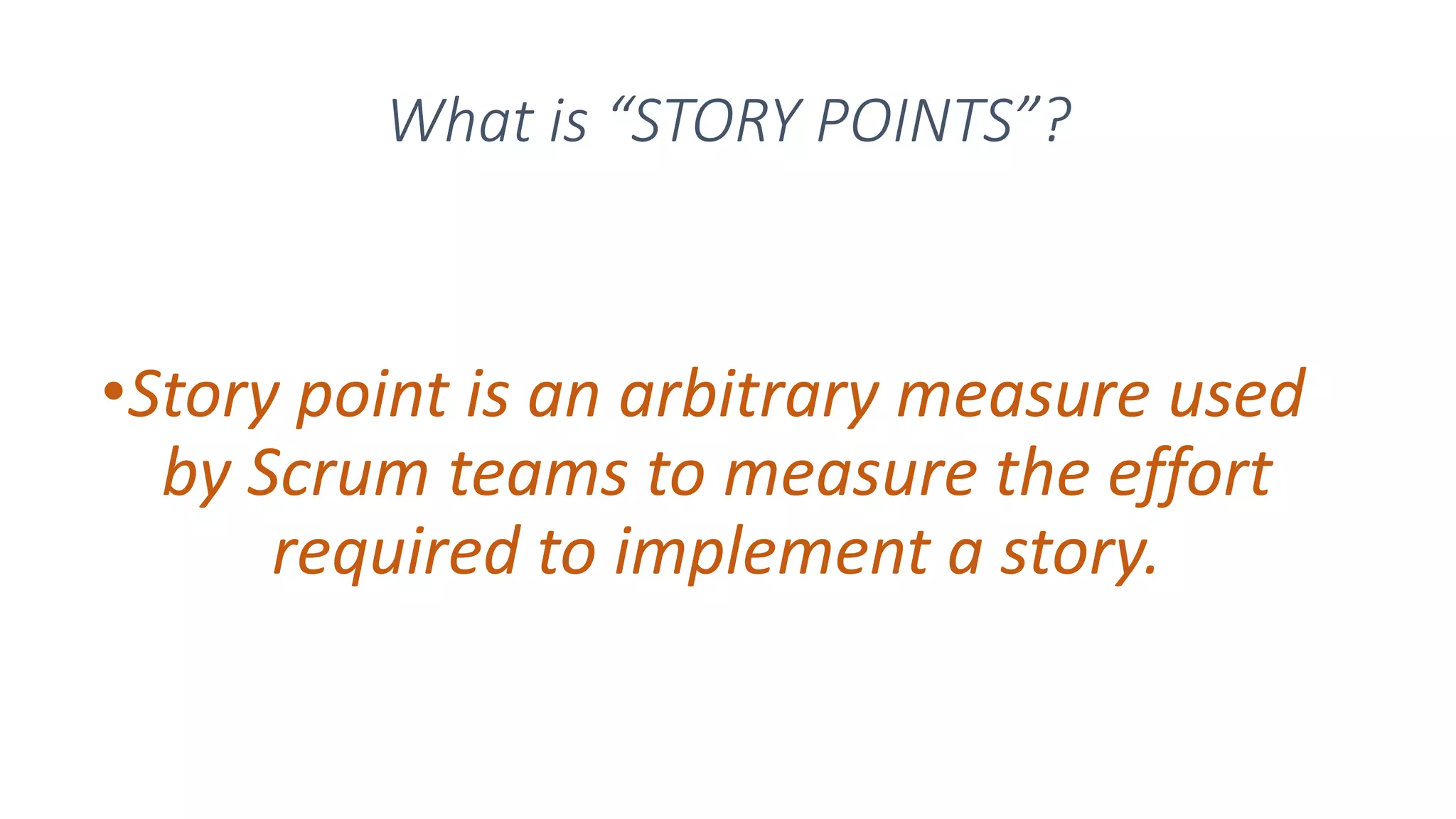 What is “STORY POINTS”?

•Story point is an arbitrary measure used by Scrum teams to measure the effort required to implement a story.